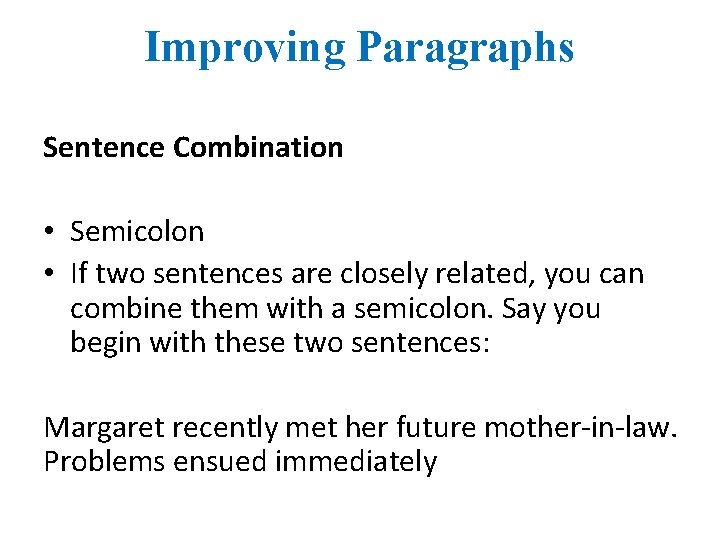 Improving Paragraphs

Sentence Combination

• Semicolon
• If two sentences are closely related, you can combine them with a semicolon. Say you begin with these two sentences:

Margaret recently met her future mother-in-law. Problems ensued immediately